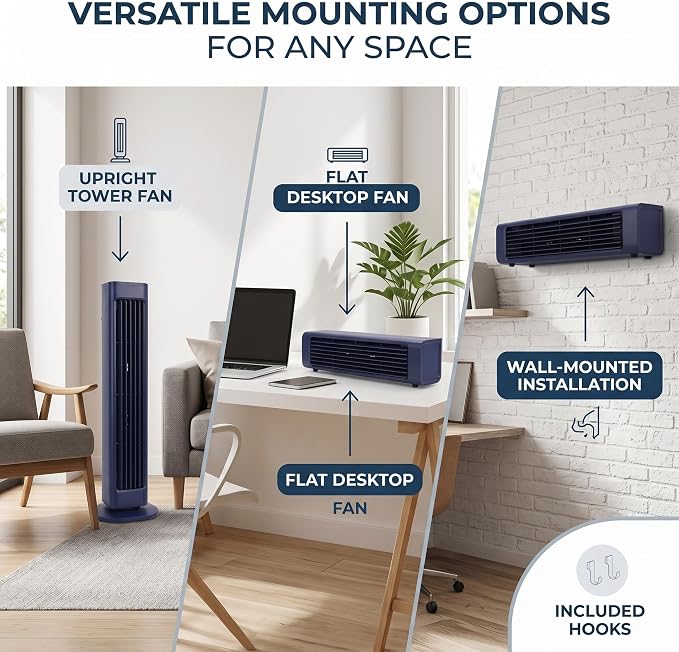 VERSATILE MOUNTING OPTIONS
FOR ANY SPACE

UPRIGHT TOWER FAN

FLAT
DESKTOP FAN

FLAT DESKTOP
FAN

WALL-MOUNTED INSTALLATION

INCLUDED HOOKS